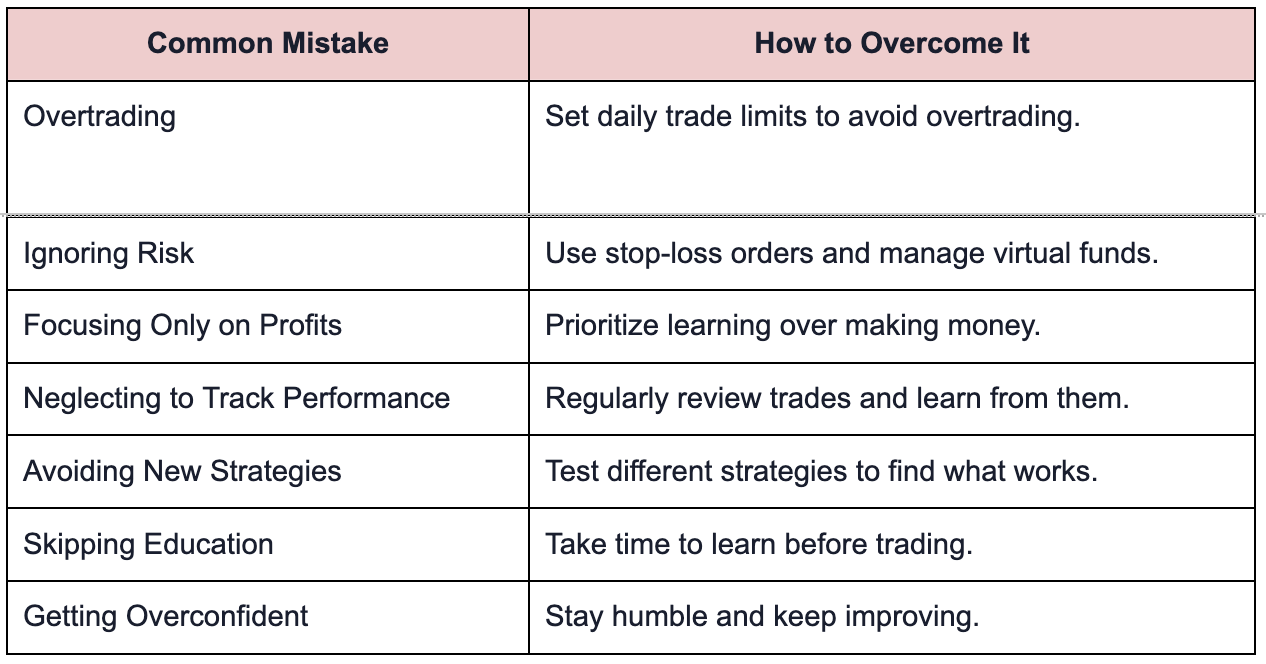 | Common Mistake | How to Overcome It |
|---|---|
| Overtrading | Set daily trade limits to avoid overtrading. |
| Ignoring Risk | Use stop-loss orders and manage virtual funds. |
| Focusing Only on Profits | Prioritize learning over making money. |
| Neglecting to Track Performance | Regularly review trades and learn from them. |
| Avoiding New Strategies | Test different strategies to find what works. |
| Skipping Education | Take time to learn before trading. |
| Getting Overconfident | Stay humble and keep improving. |